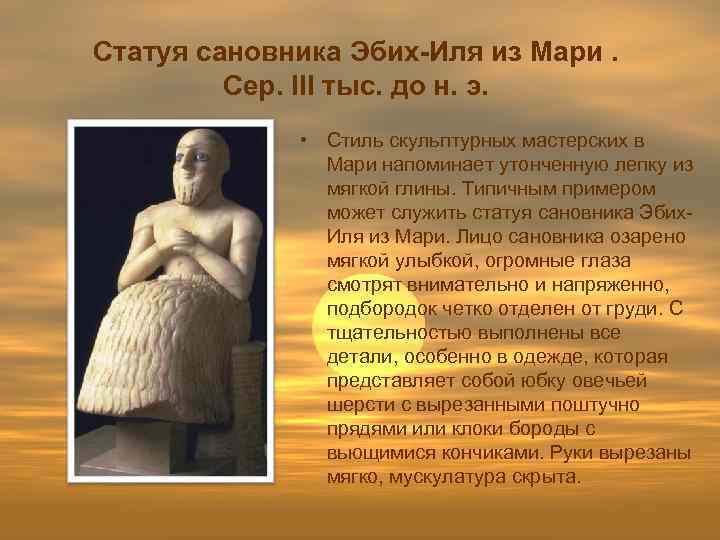 Статуя сановника Эбих-Иля из Мари .
Сер. III тыс. до н. э.

• Стиль скульптурных мастерских в Мари напоминает утонченную лепку из мягкой глины. Типичным примером может служить статуя сановника Эбих-Иля из Мари. Лицо сановника озарено мягкой улыбкой, огромные глаза смотрят внимательно и напряженно, подбородок четко отделен от груди. С тщательностью выполнены все детали, особенно в одежде, которая представляет собой юбку овечьей шерсти с вырезанными поштучно прядями или клоки бороды с вьющимися кончиками. Руки вырезаны мягко, мускулатура скрыта.